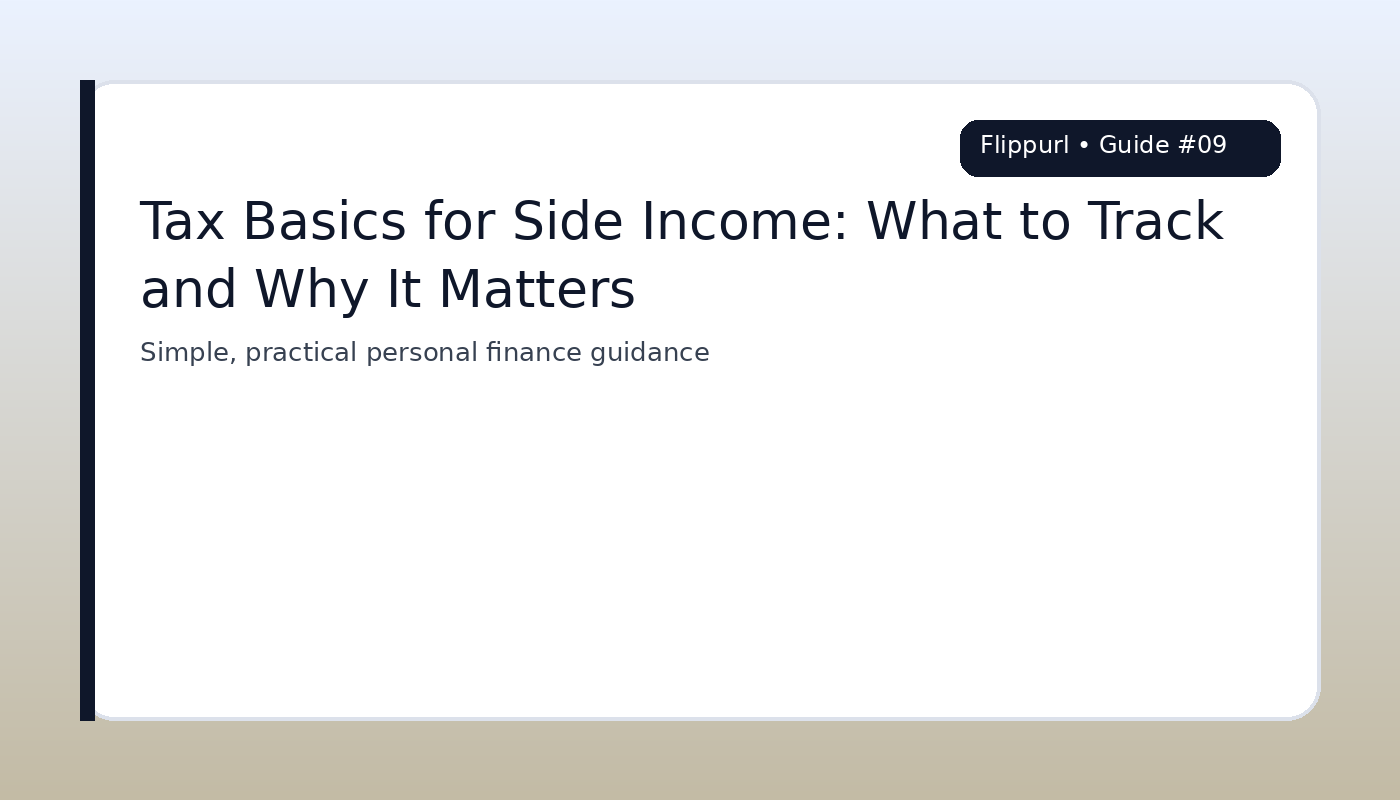 Flippurl • Guide #09

Tax Basics for Side Income: What to Track and Why It Matters

Simple, practical personal finance guidance